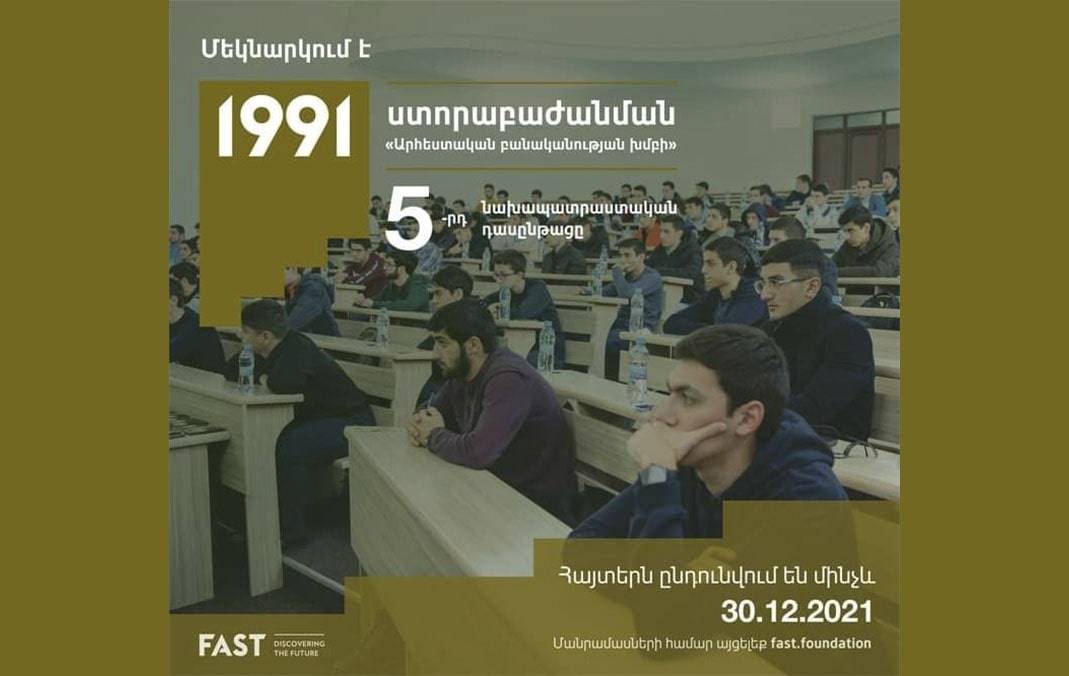 Մեկնարկում է

1991

ստորաբաժանման

«Արհեստական բանականության խմբի»

5 -րդ նախապատրաստական դասընթացը

Հայտերն ընդունվում են մինչև

30.12.2021

Մանրամասների համար այցելեք fast.foundation

FAST DISCOVERING THE FUTURE